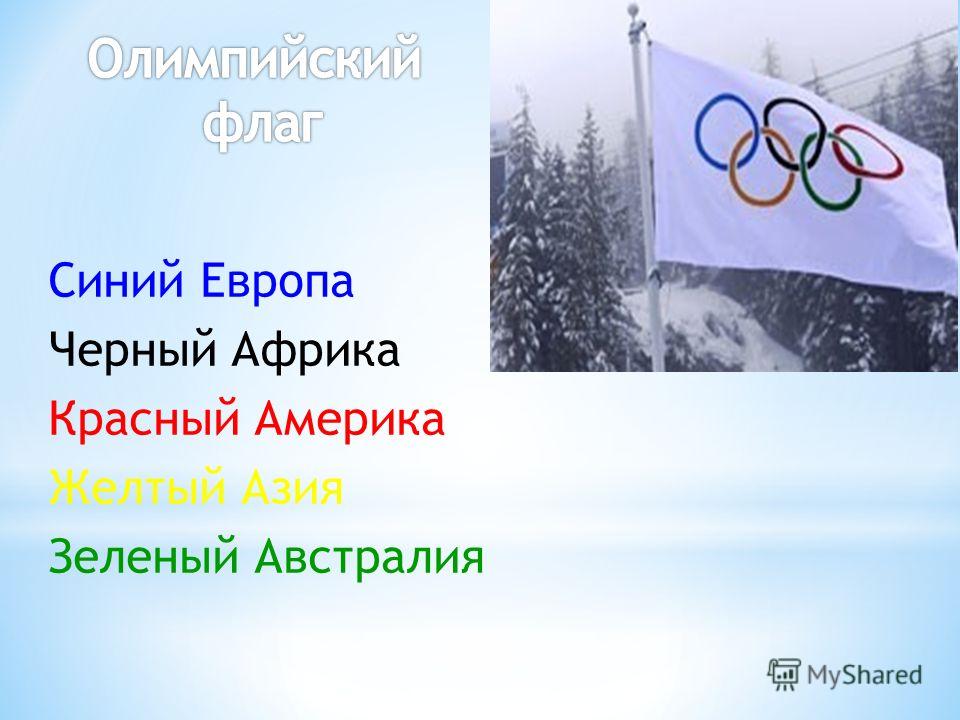 Олимпийский флаг

Синий Европа
Черный Африка
Красный Америка
Желтый Азия
Зеленый Австралия

MyShared